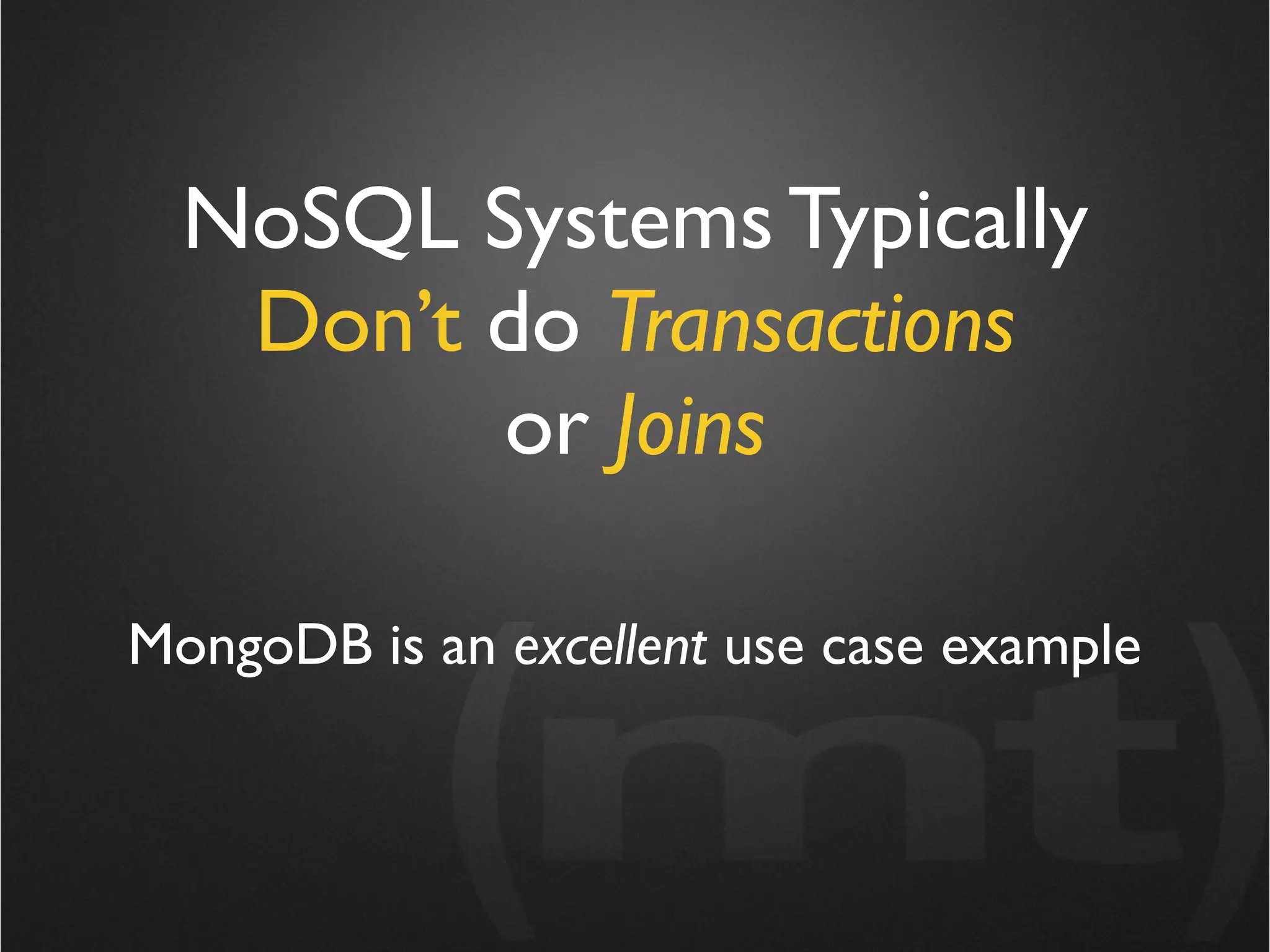 NoSQL Systems Typically Don’t do Transactions or Joins

MongoDB is an excellent use case example

(mt)